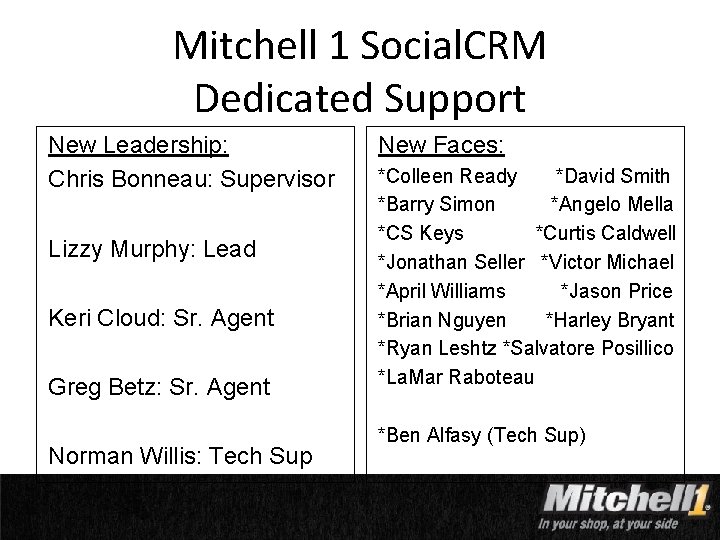 Mitchell 1 SocialCRM
Dedicated Support

New Leadership:
Chris Bonneau: Supervisor

Lizzy Murphy: Lead

Keri Cloud: Sr. Agent

Greg Betz: Sr. Agent

Norman Willis: Tech Sup

New Faces:
*Colleen Ready *David Smith
*Barry Simon *Angelo Mella
*CS Keys *Curtis Caldwell
*Jonathan Seller *Victor Michael
*April Williams *Jason Price
*Brian Nguyen *Harley Bryant
*Ryan Leshtz *Salvatore Posillico
*LaMar Raboteau

*Ben Alfasy (Tech Sup)

Mitchell1
In your shop, at your side